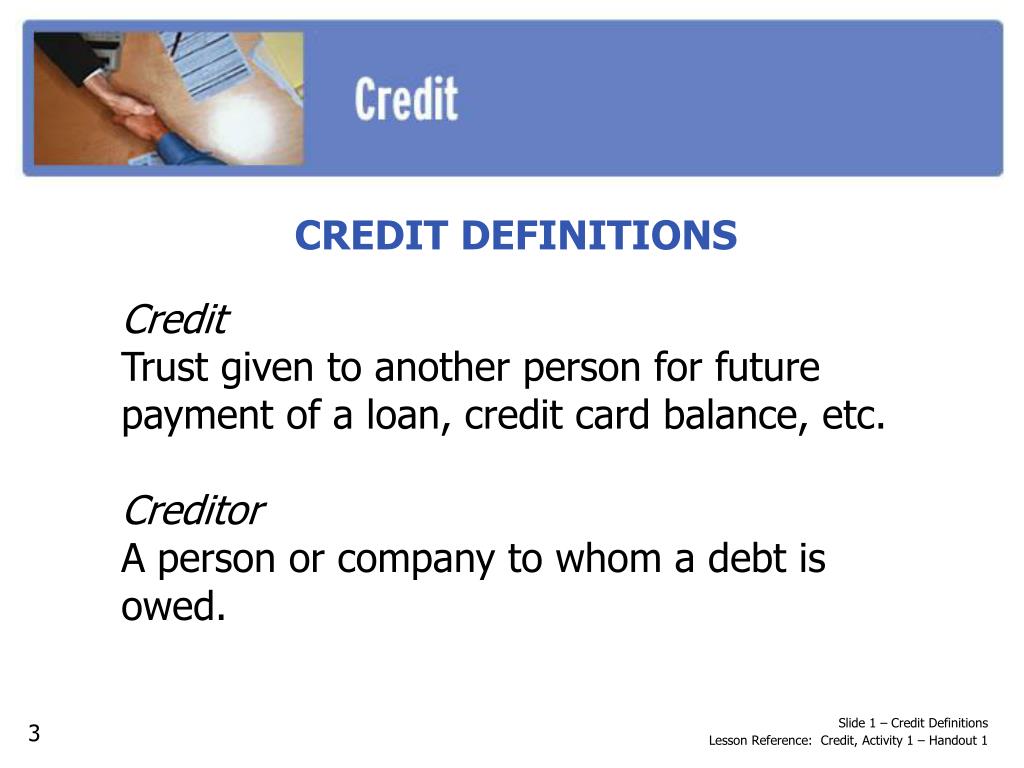 Credit

CREDIT DEFINITIONS

Credit
Trust given to another person for future payment of a loan, credit card balance, etc.

Creditor
A person or company to whom a debt is owed.

3

Slide 1 – Credit Definitions
Lesson Reference: Credit, Activity 1 – Handout 1